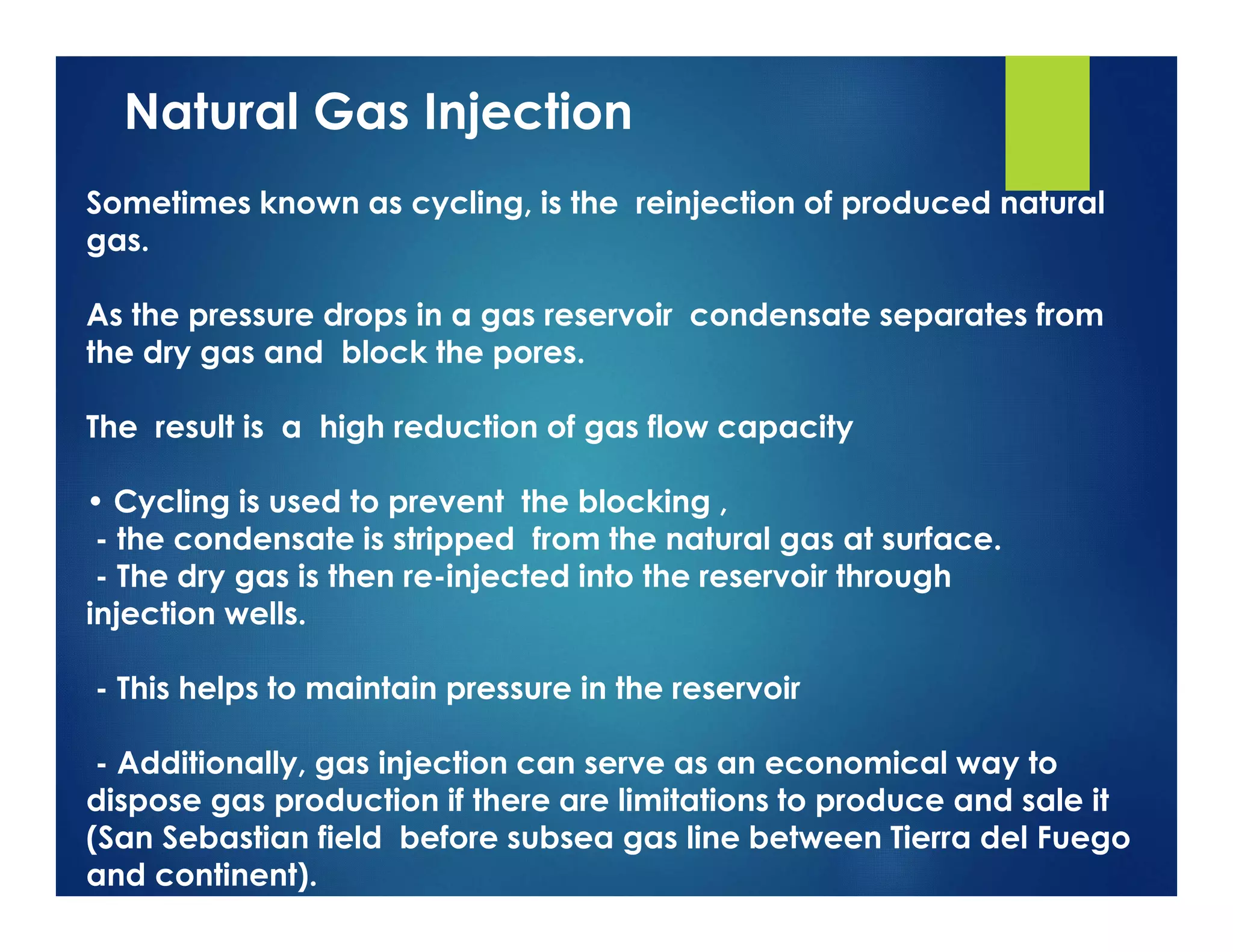 Natural Gas Injection

Sometimes known as cycling, is the reinjection of produced natural gas.

As the pressure drops in a gas reservoir condensate separates from the dry gas and block the pores.

The result is a high reduction of gas flow capacity

• Cycling is used to prevent the blocking ,
- the condensate is stripped from the natural gas at surface.
- The dry gas is then re-injected into the reservoir through injection wells.

- This helps to maintain pressure in the reservoir

- Additionally, gas injection can serve as an economical way to dispose gas production if there are limitations to produce and sale it (San Sebastian field before subsea gas line between Tierra del Fuego and continent).